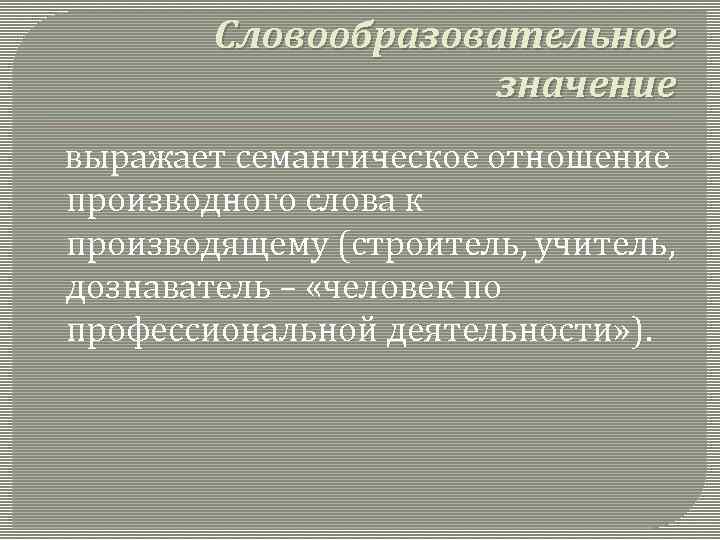 Словообразовательное значение

выражает семантическое отношение производного слова к производящему (строитель, учитель, дознаватель – «человек по профессиональной деятельности»).